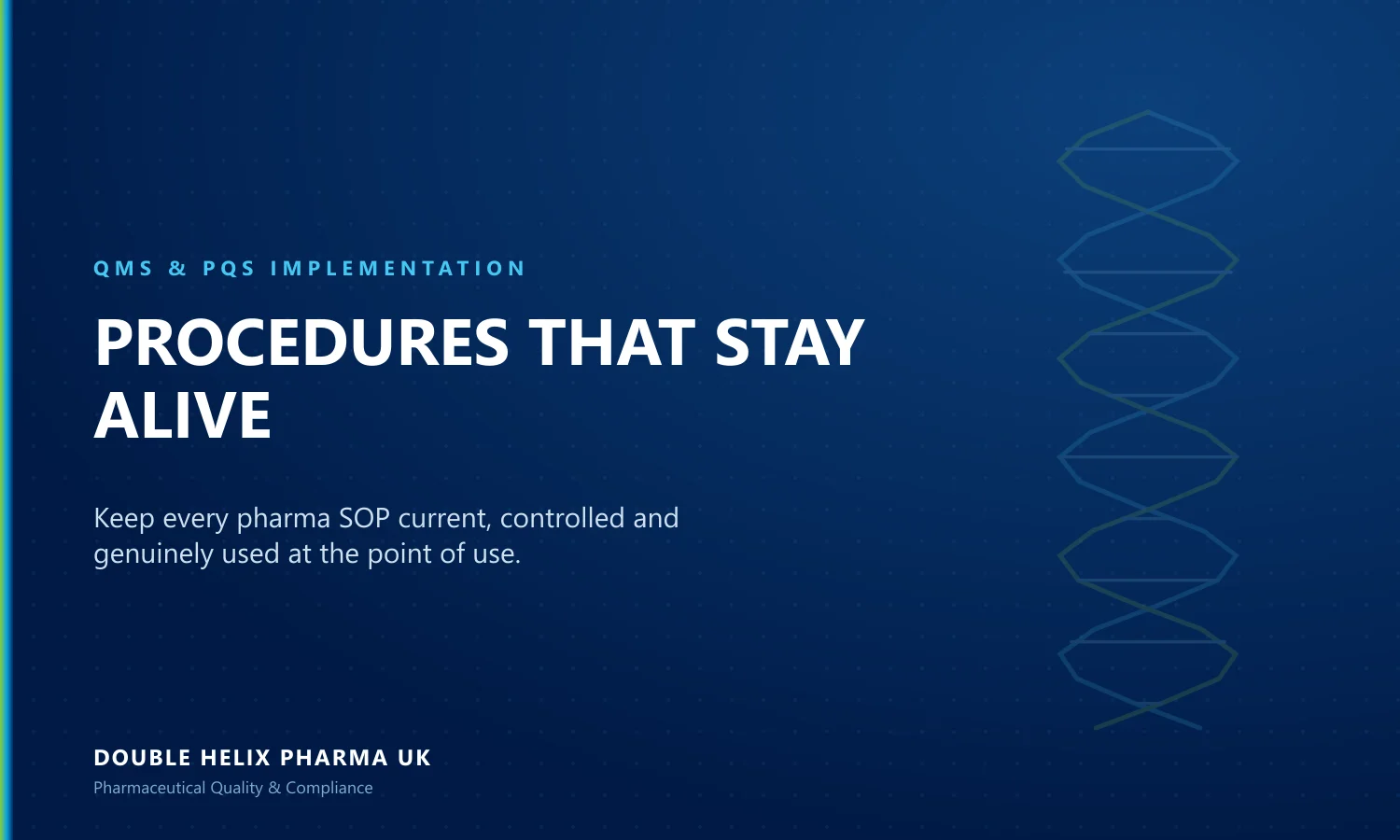 QMS & PQS IMPLEMENTATION

PROCEDURES THAT STAY ALIVE

Keep every pharma SOP current, controlled and genuinely used at the point of use.

DOUBLE HELIX PHARMA UK

Pharmaceutical Quality & Compliance